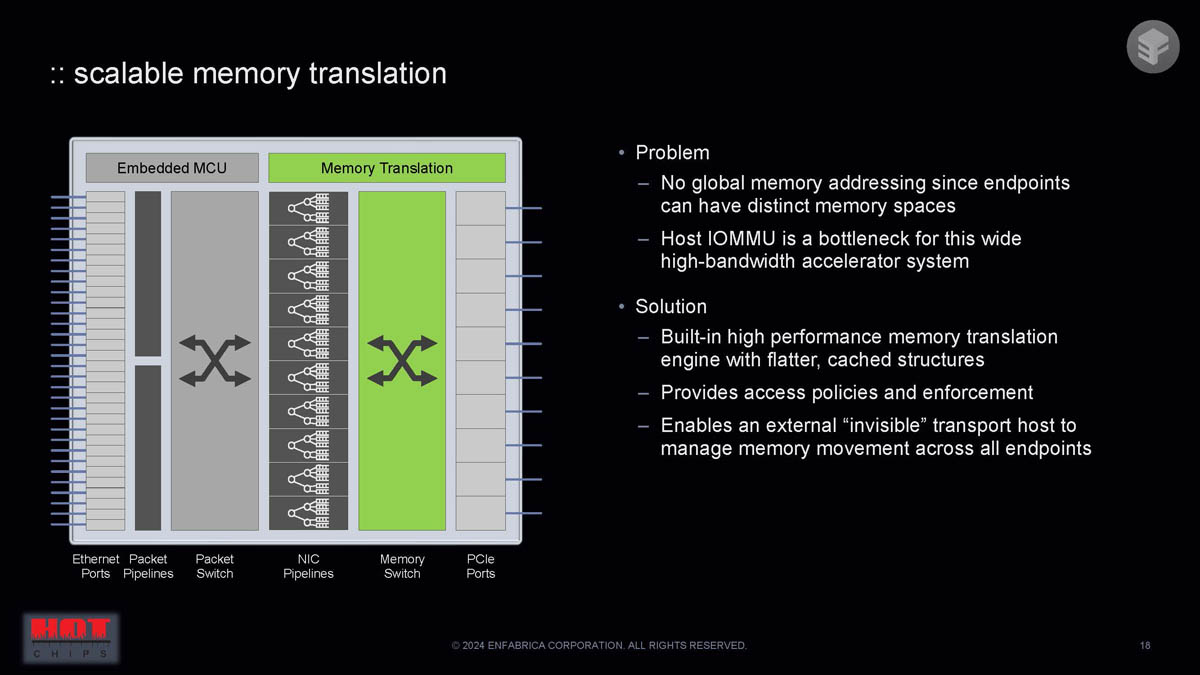 :: scalable memory translation

Embedded MCU

Memory Translation

Ethernet Ports

Packet Pipelines

Packet Switch

NIC Pipelines

Memory Switch

PCIe Ports

• Problem

– No global memory addressing since endpoints can have distinct memory spaces

– Host IOMMU is a bottleneck for this wide high-bandwidth accelerator system

• Solution

– Built-in high performance memory translation engine with flatter, cached structures

– Provides access policies and enforcement

– Enables an external “invisible” transport host to manage memory movement across all endpoints

HOT CHIPS

© 2024 ENFABRICA CORPORATION. ALL RIGHTS RESERVED.

18